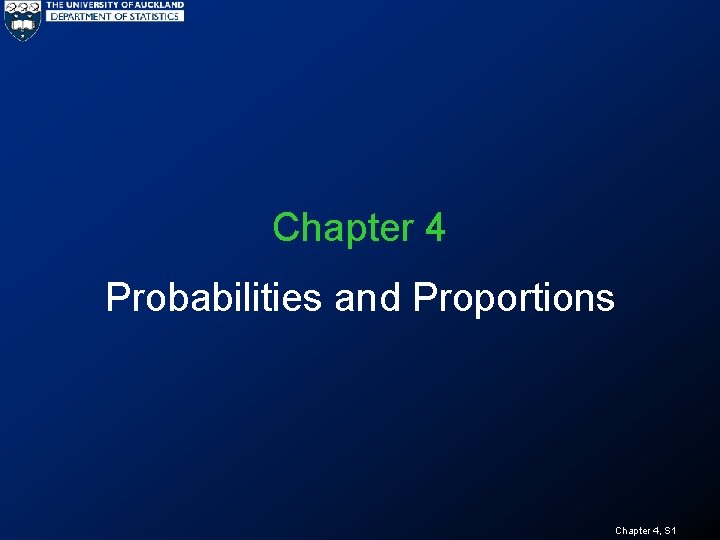 THE UNIVERSITY OF AUCKLAND
DEPARTMENT OF STATISTICS

Chapter 4

Probabilities and Proportions

Chapter 4, S1